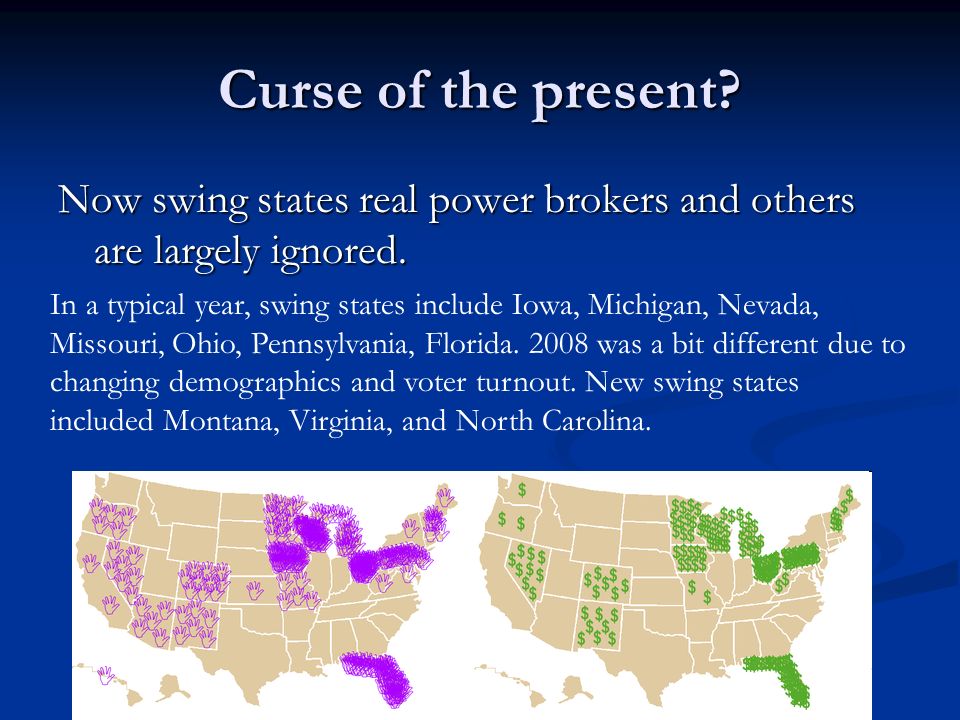 Curse of the present?

Now swing states real power brokers and others are largely ignored.

In a typical year, swing states include Iowa, Michigan, Nevada, Missouri, Ohio, Pennsylvania, Florida. 2008 was a bit different due to changing demographics and voter turnout. New swing states included Montana, Virginia, and North Carolina.